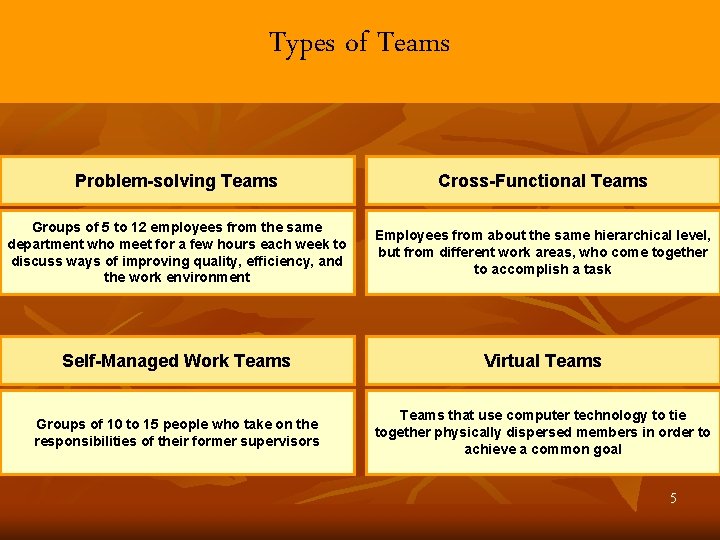 Types of Teams

Problem-solving Teams

Groups of 5 to 12 employees from the same department who meet for a few hours each week to discuss ways of improving quality, efficiency, and the work environment

Cross-Functional Teams

Employees from about the same hierarchical level, but from different work areas, who come together to accomplish a task

Self-Managed Work Teams

Groups of 10 to 15 people who take on the responsibilities of their former supervisors

Virtual Teams

Teams that use computer technology to tie together physically dispersed members in order to achieve a common goal

5